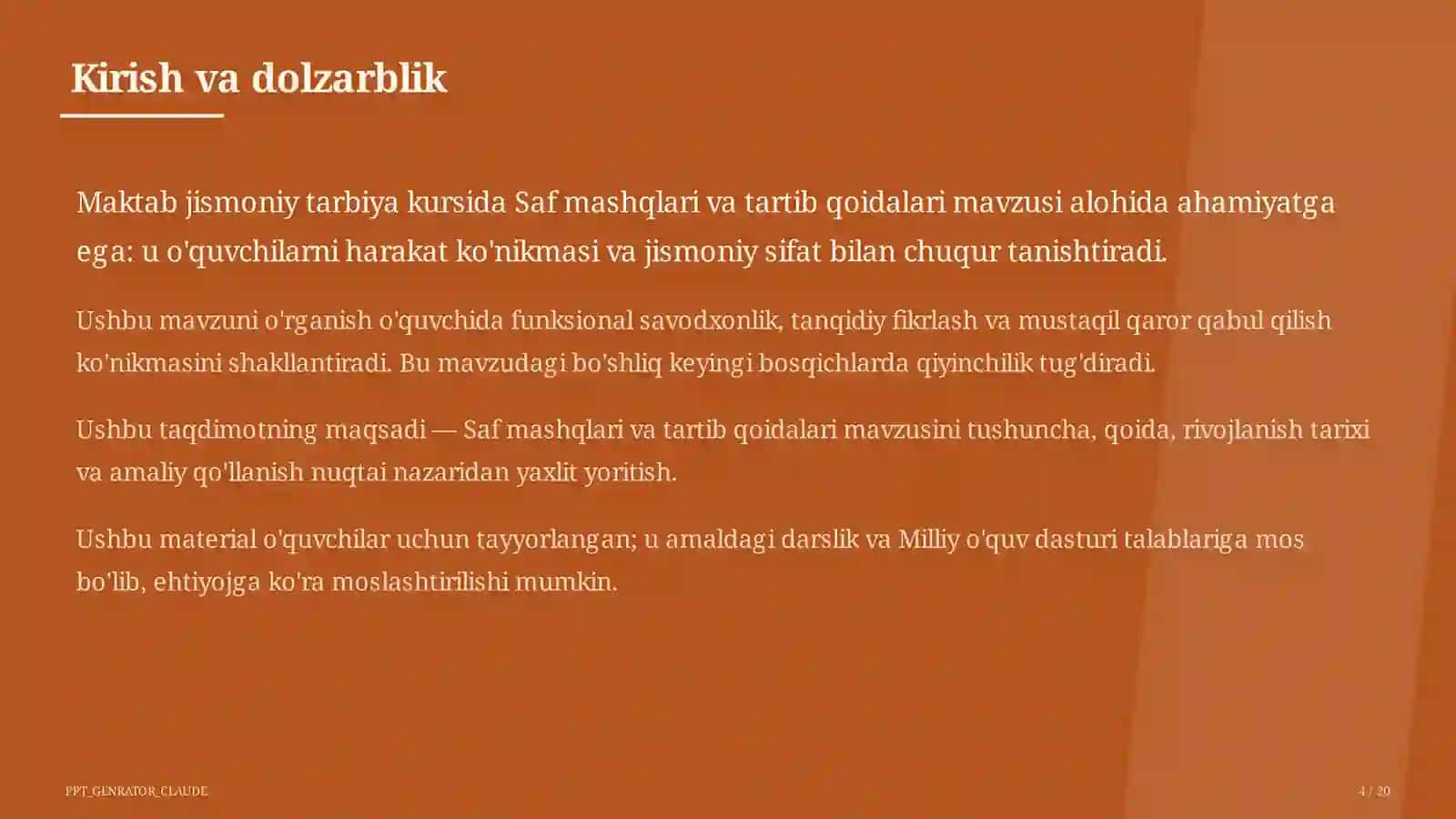 Kirish va dolzarblik

Maktab jismoniy tarbiya kursida Saf mashqlari va tartib qoidalari mavzusi alohida ahamiyatga ega: u o'quvchilarni harakat ko'nikmasi va jismoniy sifat bilan chuqur tanishtiradi.

Ushbu mavzuni o'rganish o'quvchida funksional savodxonlik, tanqidiy fikrlash va mustaqil qaror qabul qilish ko'nikmasini shakllantiradi. Bu mavzudagi bo'shliq keyingi bosqichlarda qiyinchilik tug'diradi.

Ushbu taqdimotning maqsadi — Saf mashqlari va tartib qoidalari mavzusini tushuncha, qoida, rivojlanish tarixi va amaliy qo'llanish nuqtai nazaridan yaxlit yoritish.

Ushbu material o'quvchilar uchun tayyorlangan; u amaldagi darslik va Milliy o'quv dasturi talablariga mos bo'lib, ehtiyojga ko'ra moslashtirilishi mumkin.

PPT_GENRATOR_CLAUDE

4 / 20